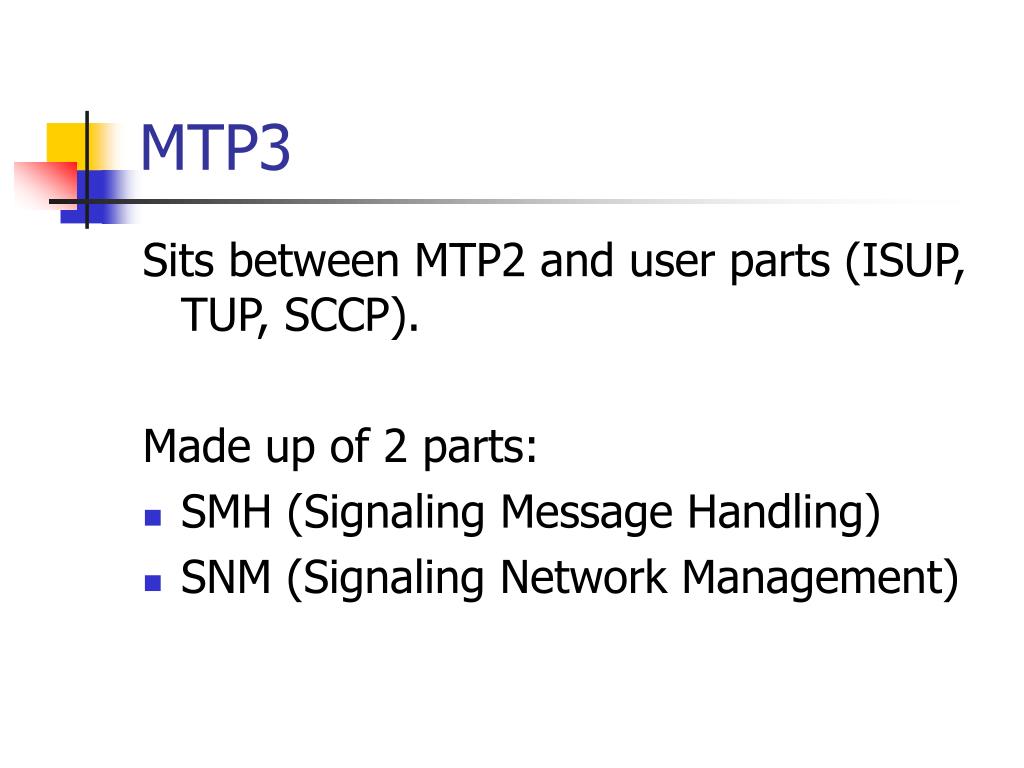 MTP3

Sits between MTP2 and user parts (ISUP, TUP, SCCP).

Made up of 2 parts:
- SMH (Signaling Message Handling)
- SNM (Signaling Network Management)